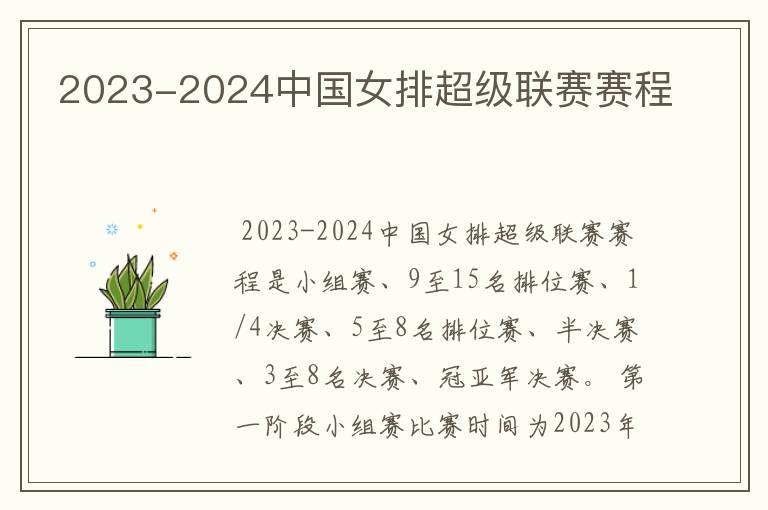 2023-2024中国女排超级联赛赛程

2023-2024中国女排超级联赛赛程是小组赛、9至15名排位赛、1/4决赛、5至8名排位赛、半决赛、3至8名决赛、冠亚军决赛。第一阶段小组赛比赛时间为2023年